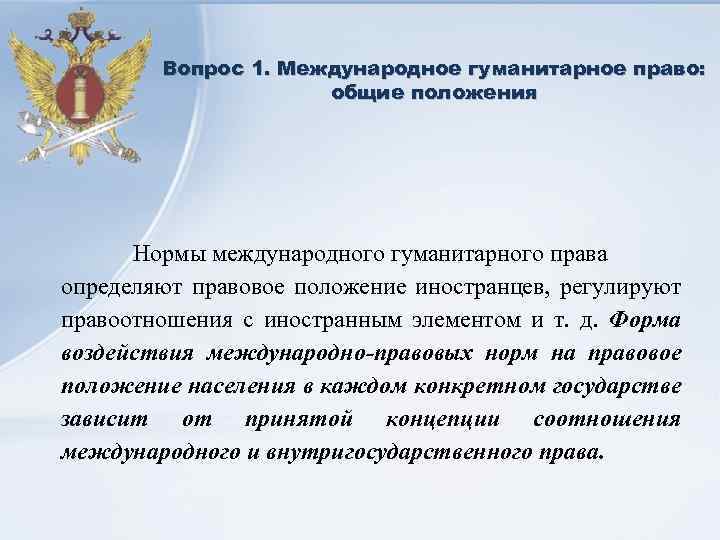 Вопрос 1. Международное гуманитарное право: общие положения

Нормы международного гуманитарного права определяют правовое положение иностранцев, регулируют правоотношения с иностранным элементом и т. д. Форма воздействия международно-правовых норм на правовое положение населения в каждом конкретном государстве зависит от принятой концепции соотношения международного и внутригосударственного права.